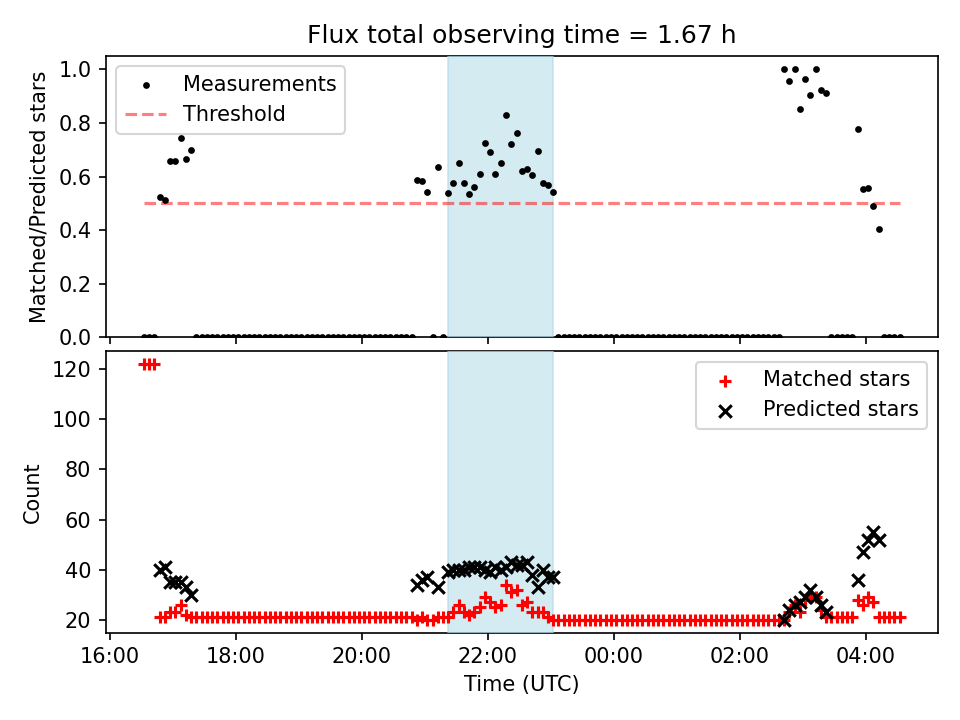 Flux total observing time = 1.67 h

Measurements
Threshold

Matched/Predicted stars

1.0
0.8
0.6
0.4
0.2
0.0

Matched stars
Predicted stars

Count

120
100
80
60
40
20

16:00
18:00
20:00
22:00
00:00
02:00
04:00

Time (UTC)